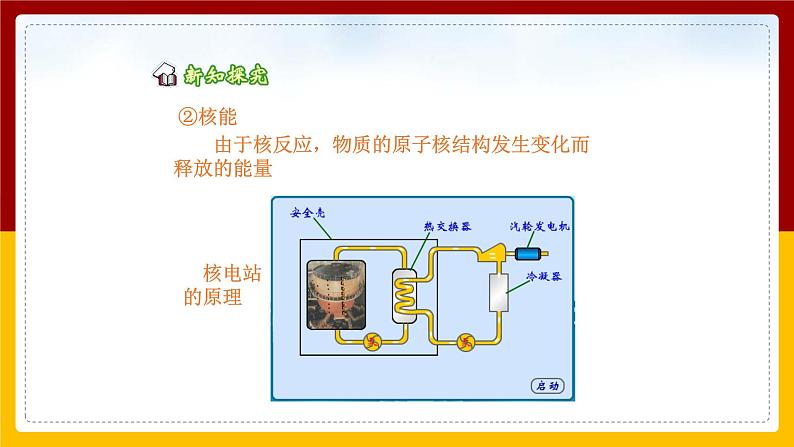 新知探究

②核能

由于核反应，物质的原子核结构发生变化而释放的能量

核电站的原理

安全壳

热交换器

汽轮发电机

冷凝器

启动